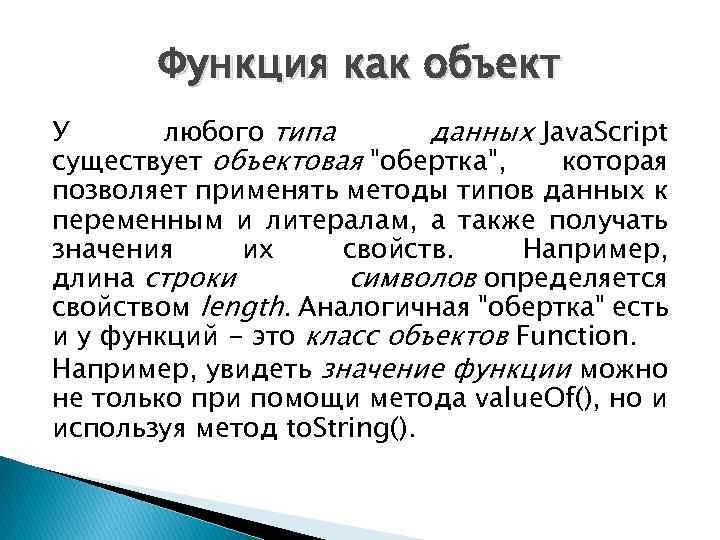 Функция как объект

У любого типа данных JavaScript существует объектовая "обертка", которая позволяет применять методы типов данных к переменным и литералам, а также получать значения их свойств. Например, длина строки символов определяется свойством length. Аналогичная "обертка" есть и у функций - это класс объектов Function.

Например, увидеть значение функции можно не только при помощи метода valueOf(), но и используя метод toString().